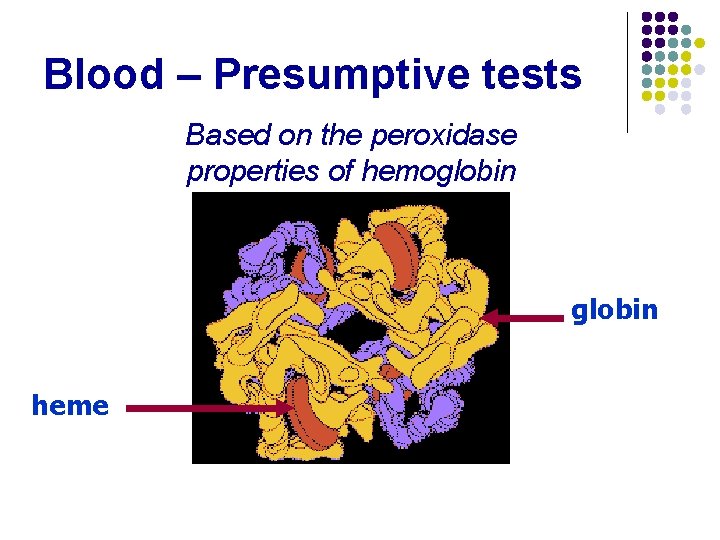 Blood – Presumptive tests

Based on the peroxidase properties of hemoglobin

globin

heme